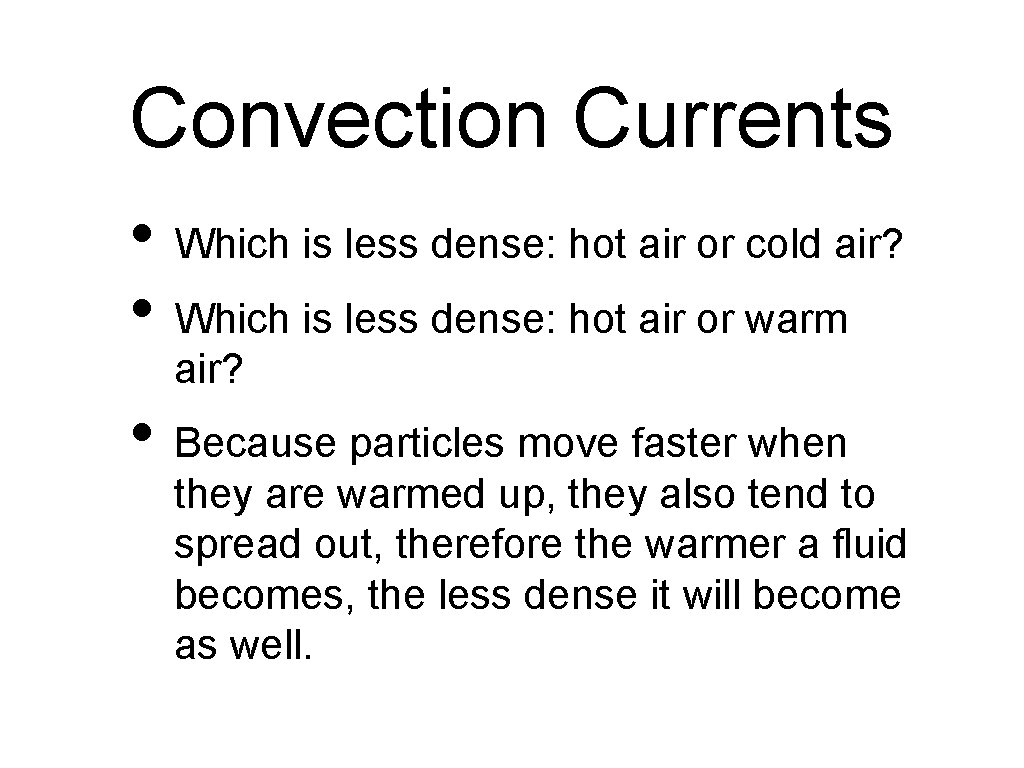 Convection Currents

• Which is less dense: hot air or cold air?
• Which is less dense: hot air or warm air?
• Because particles move faster when they are warmed up, they also tend to spread out, therefore the warmer a fluid becomes, the less dense it will become as well.